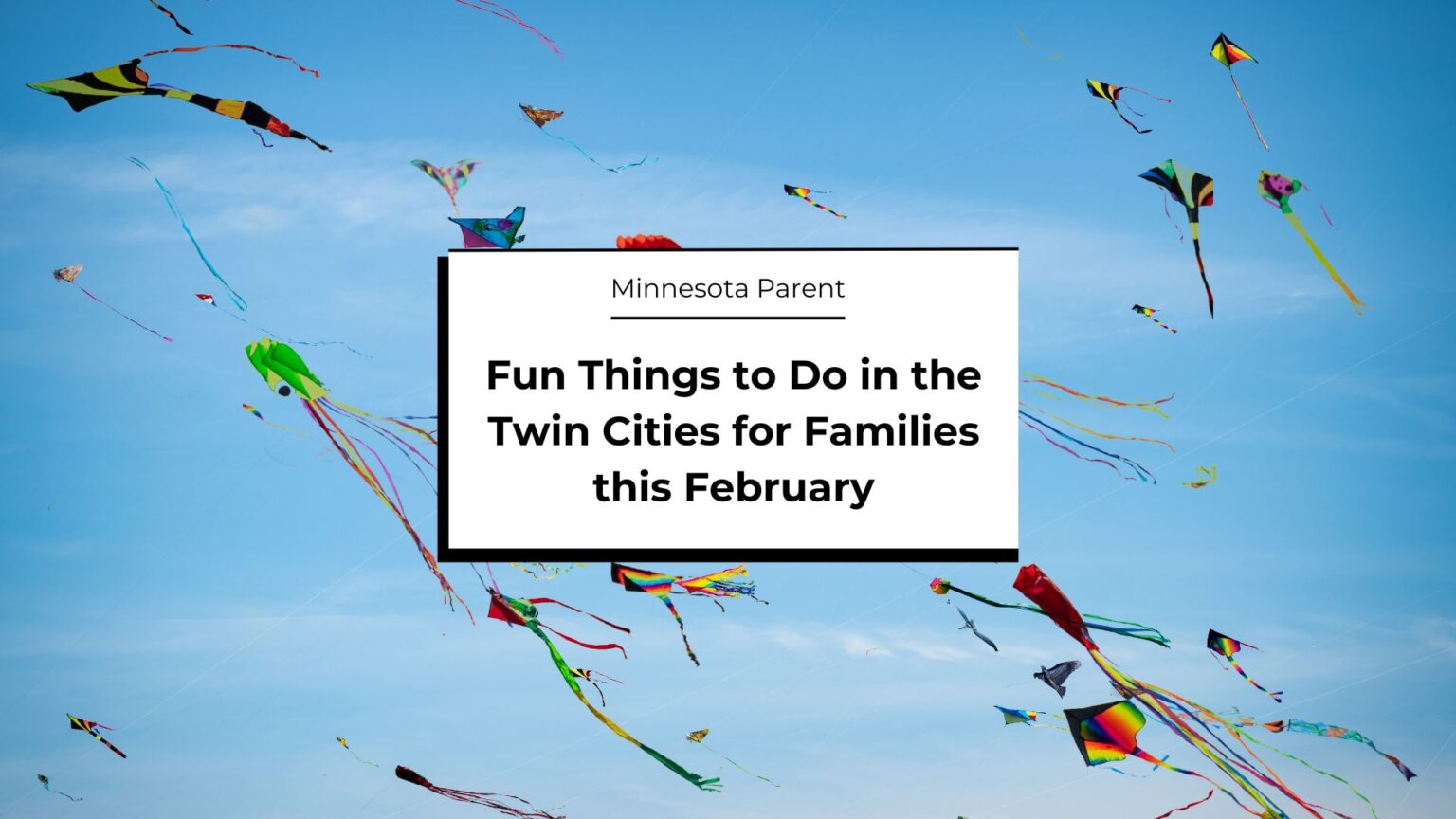 Minnesota Parent

Fun Things to Do in the Twin Cities for Families this February